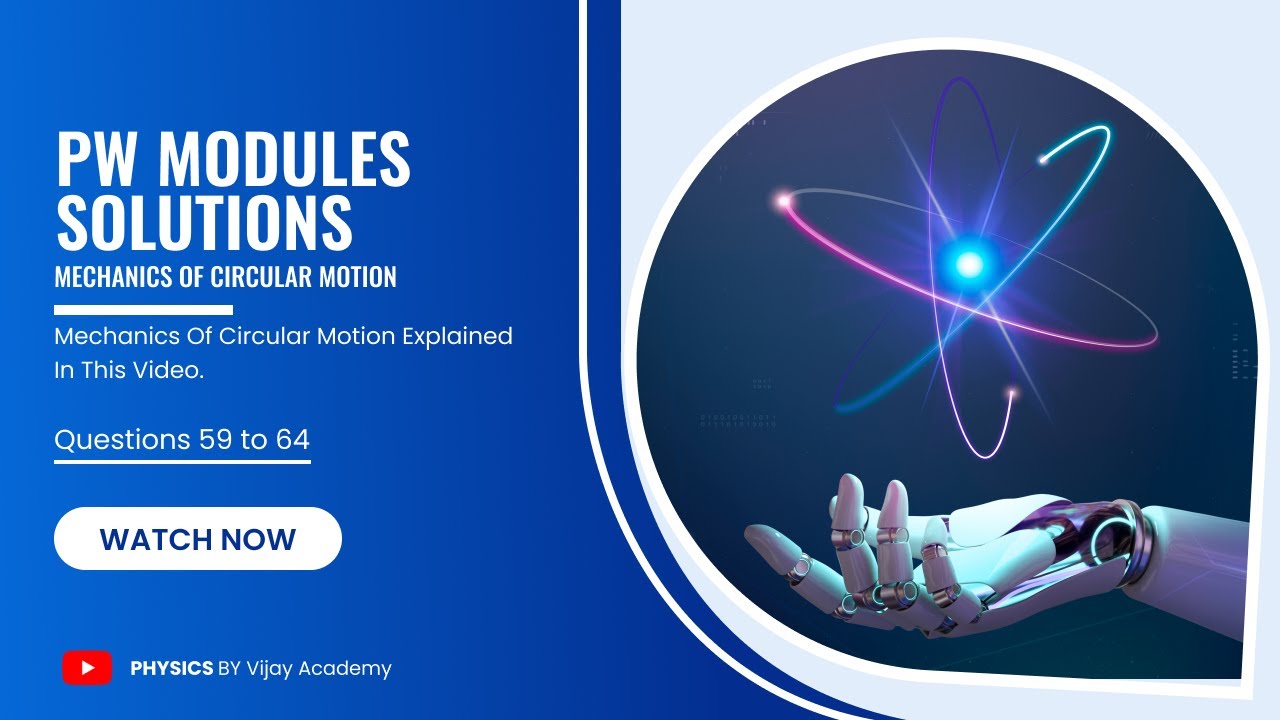 PW MODULES SOLUTIONS
MECHANICS OF CIRCULAR MOTION

Mechanics Of Circular Motion Explained In This Video.

Questions 59 to 64

WATCH NOW

PHYSICS BY Vijay Academy